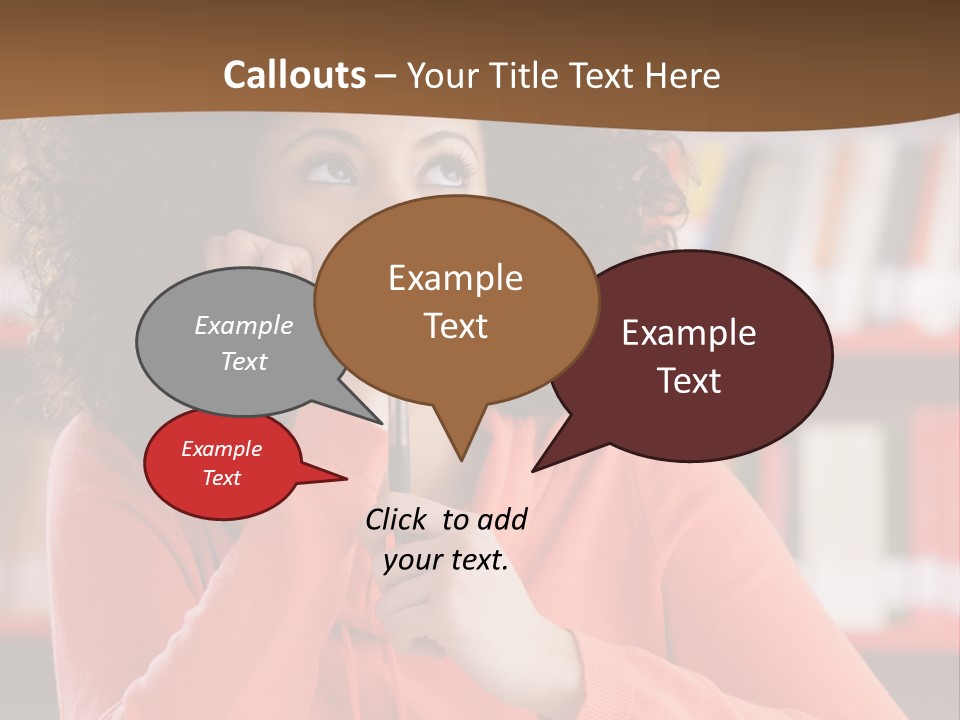 Callouts – Your Title Text Here

Example Text

Example Text

Example Text

Example Text

Click to add your text.